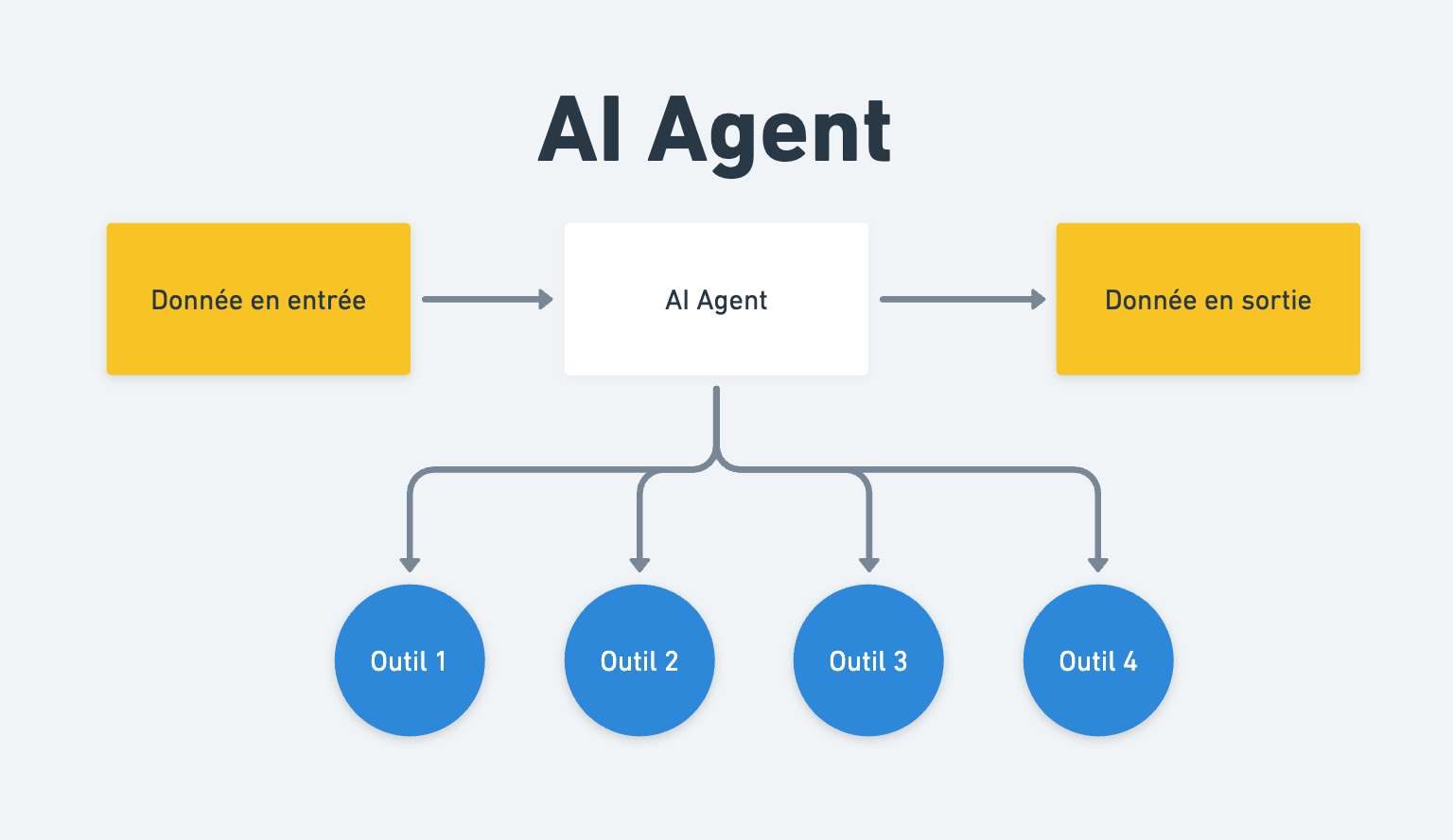 AI Agent

Donnée en entrée

AI Agent

Donnée en sortie

Outil 1

Outil 2

Outil 3

Outil 4